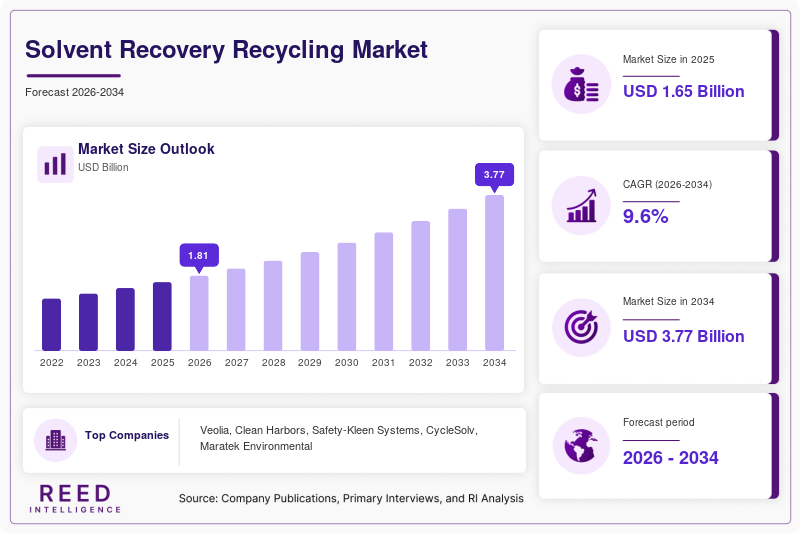 Solvent Recovery Recycling Market

Forecast 2026-2034

Market Size Outlook
USD Billion

1.81
3.77

2022 2023 2024 2025 2026 2027 2028 2029 2030 2031 2032 2033 2034

Top Companies
Veolia, Clean Harbors, Safety-Kleen Systems, CycleSolv, Maratek Environmental

REED
INTELLIGENCE

Source: Company Publications, Primary Interviews, and RI Analysis

Market Size in 2025
USD 1.65 Billion

CAGR (2026-2034)
9.6%

Market Size in 2034
USD 3.77 Billion

Forecast period
2026 - 2034